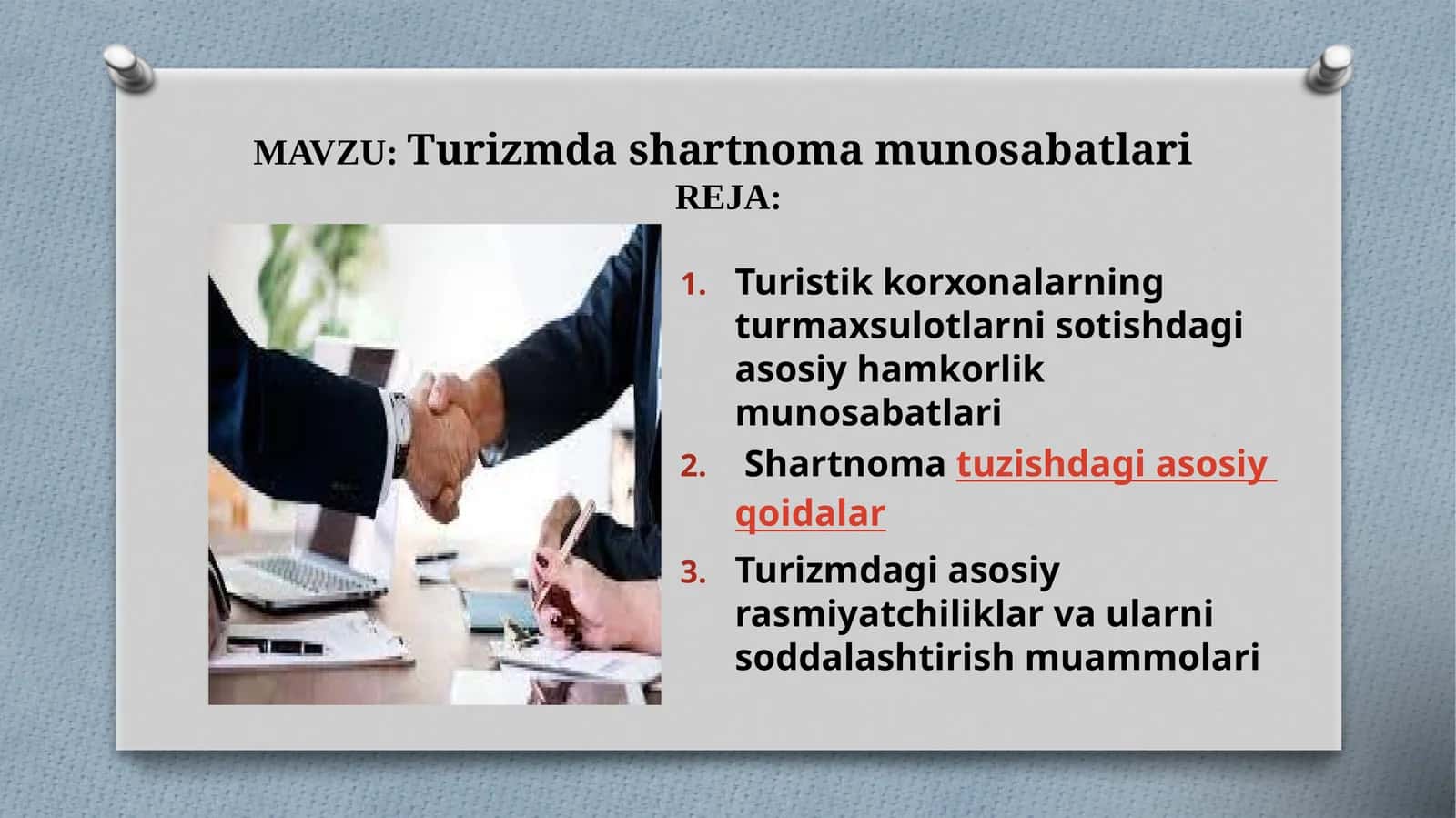 MAVZU: Turizmda shartnoma munosabatlari
REJA:

1. Turistik korxonalarning turmaxsulotlarni sotishdagi asosiy hamkorlik munosabatlari
2. Shartnoma tuzishdagi asosiy qoidalar
3. Turizmdagi asosiy rasmiyatchiliklar va ularni soddalashtirish muammolari